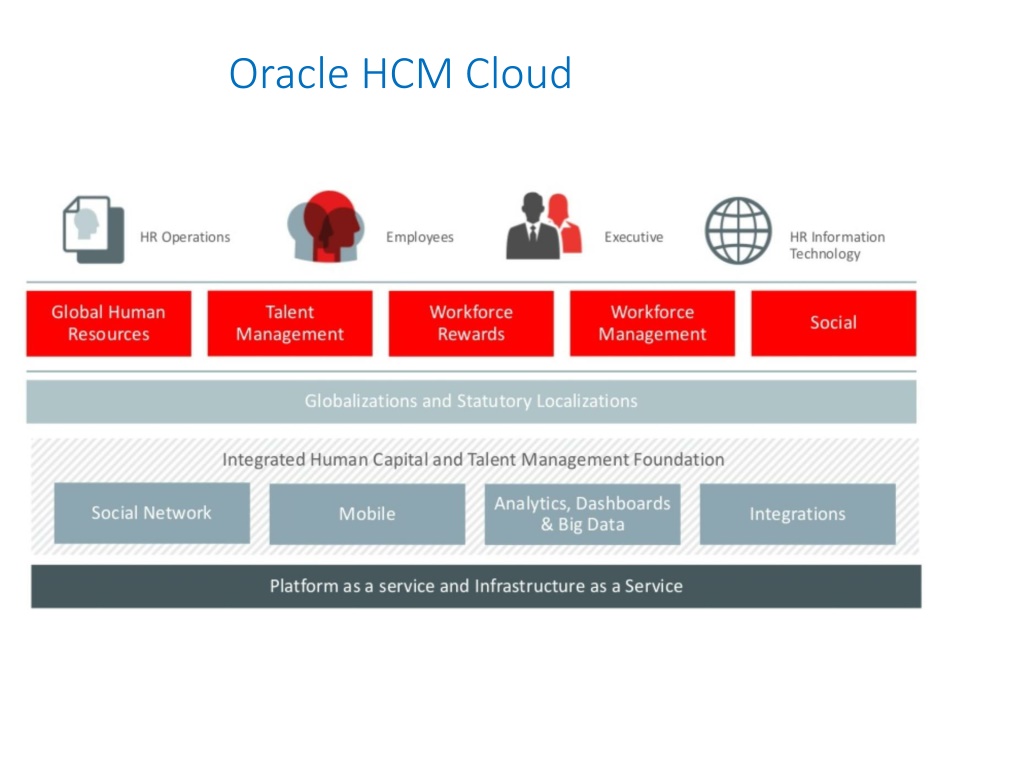 Oracle HCM Cloud

HR Operations

Employees

Executive

HR Information Technology

Global Human Resources

Talent Management

Workforce Rewards

Workforce Management

Social

Globalizations and Statutory Localizations

Integrated Human Capital and Talent Management Foundation

Social Network

Mobile

Analytics, Dashboards & Big Data

Integrations

Platform as a service and Infrastructure as a Service